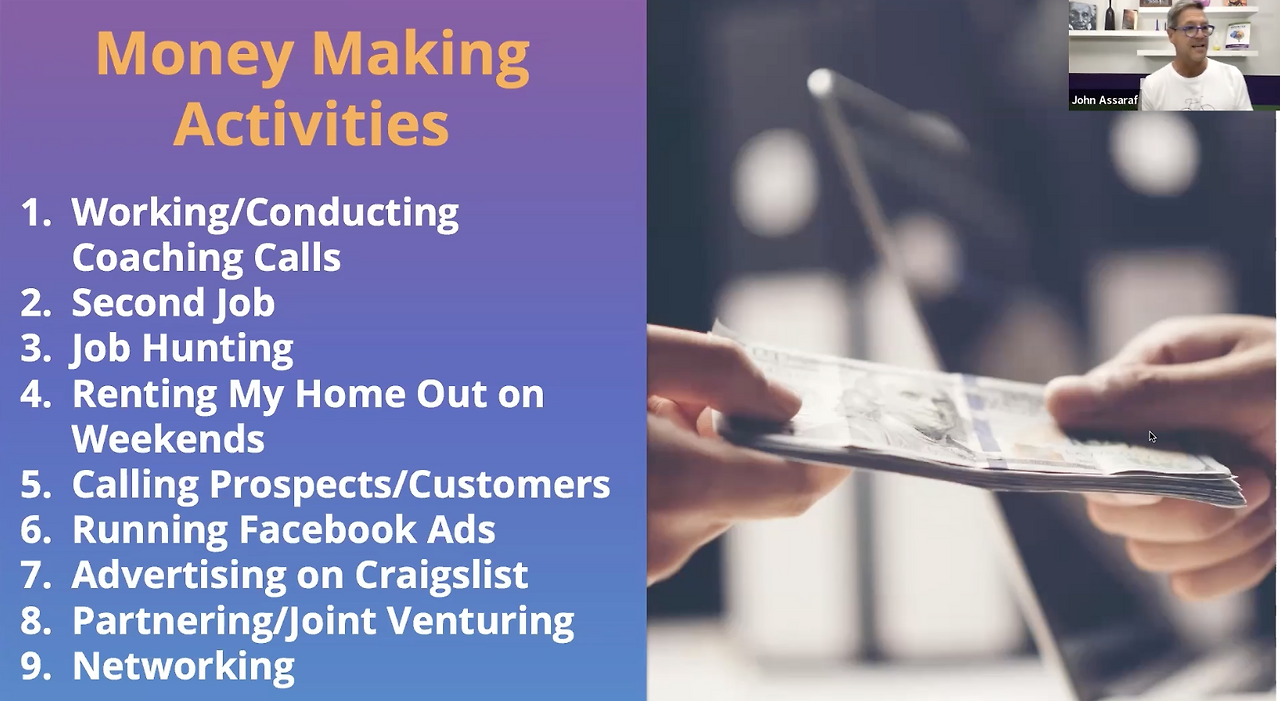 Money Making Activities

1. Working/Conducting Coaching Calls
2. Second Job
3. Job Hunting
4. Renting My Home Out on Weekends
5. Calling Prospects/Customers
6. Running Facebook Ads
7. Advertising on Craigslist
8. Partnering/Joint Venturing
9. Networking

John Assaraf